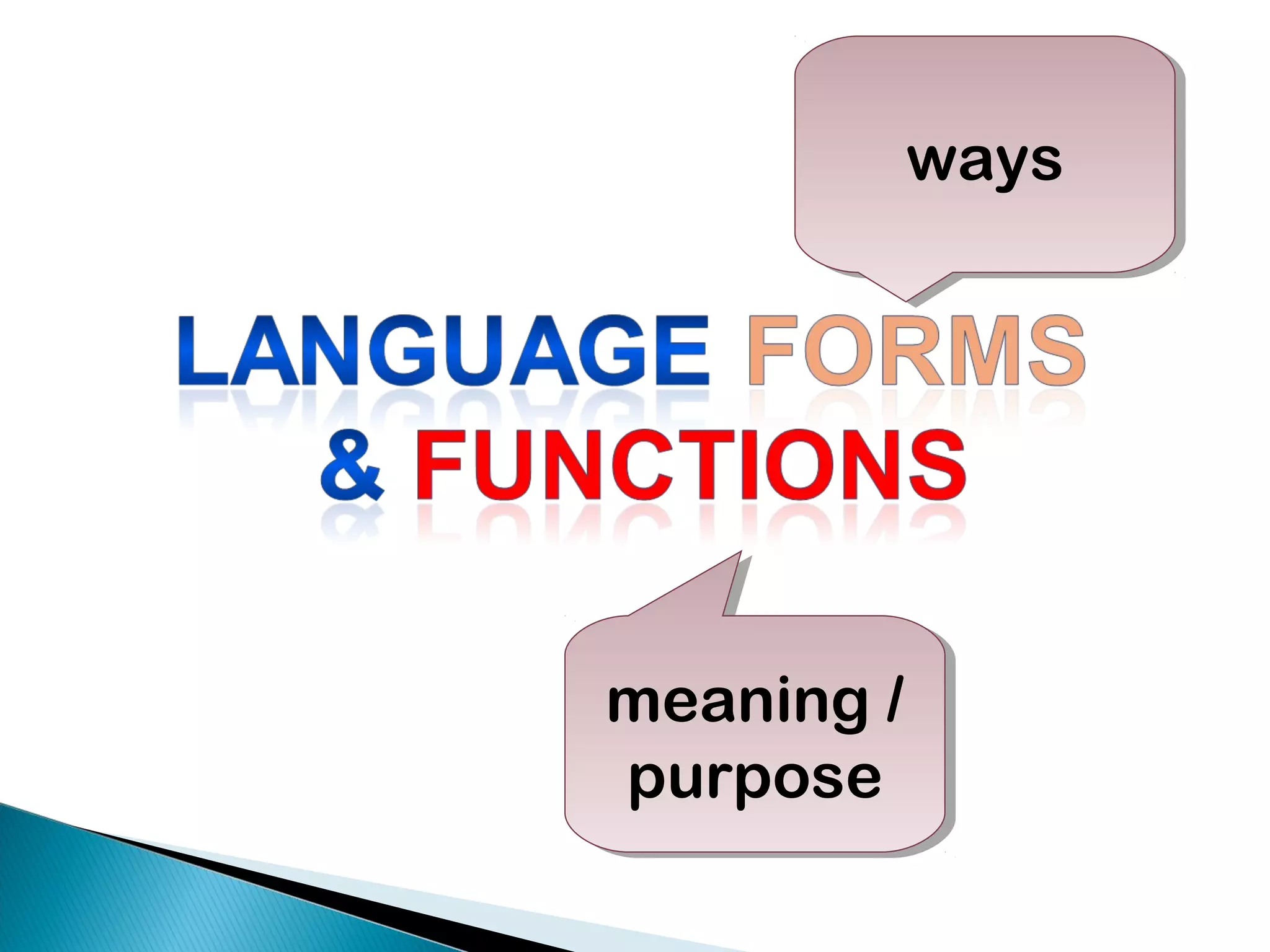 ways

LANGUAGE FORMS & FUNCTIONS

meaning / purpose